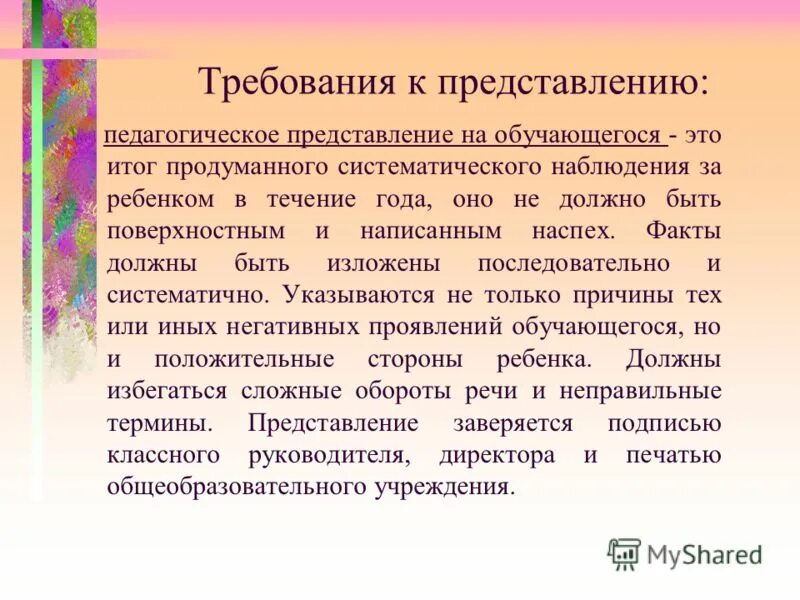 Требования к представлению:

педагогическое представление на обучающегося - это итог продуманного систематического наблюдения за ребенком в течение года, оно не должно быть поверхностным и написанным наспех. Факты должны быть изложены последовательно и систематично. Указываются не только причины тех или иных негативных проявлений обучающегося, но и положительные стороны ребенка. Должны избегаться сложные обороты речи и неправильные термины. Представление заверяется подписью классного руководителя, директора и печатью общеобразовательного учреждения.

MyShared